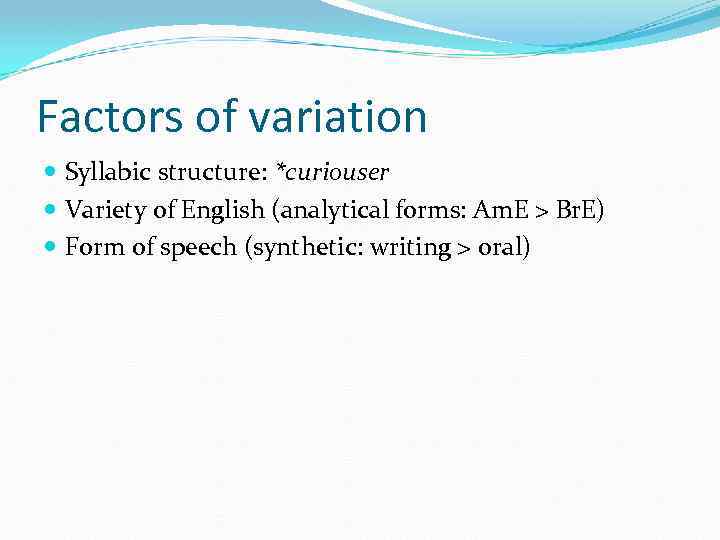 Factors of variation

- Syllabic structure: *curiouser
- Variety of English (analytical forms: AmE > BrE)
- Form of speech (synthetic: writing > oral)